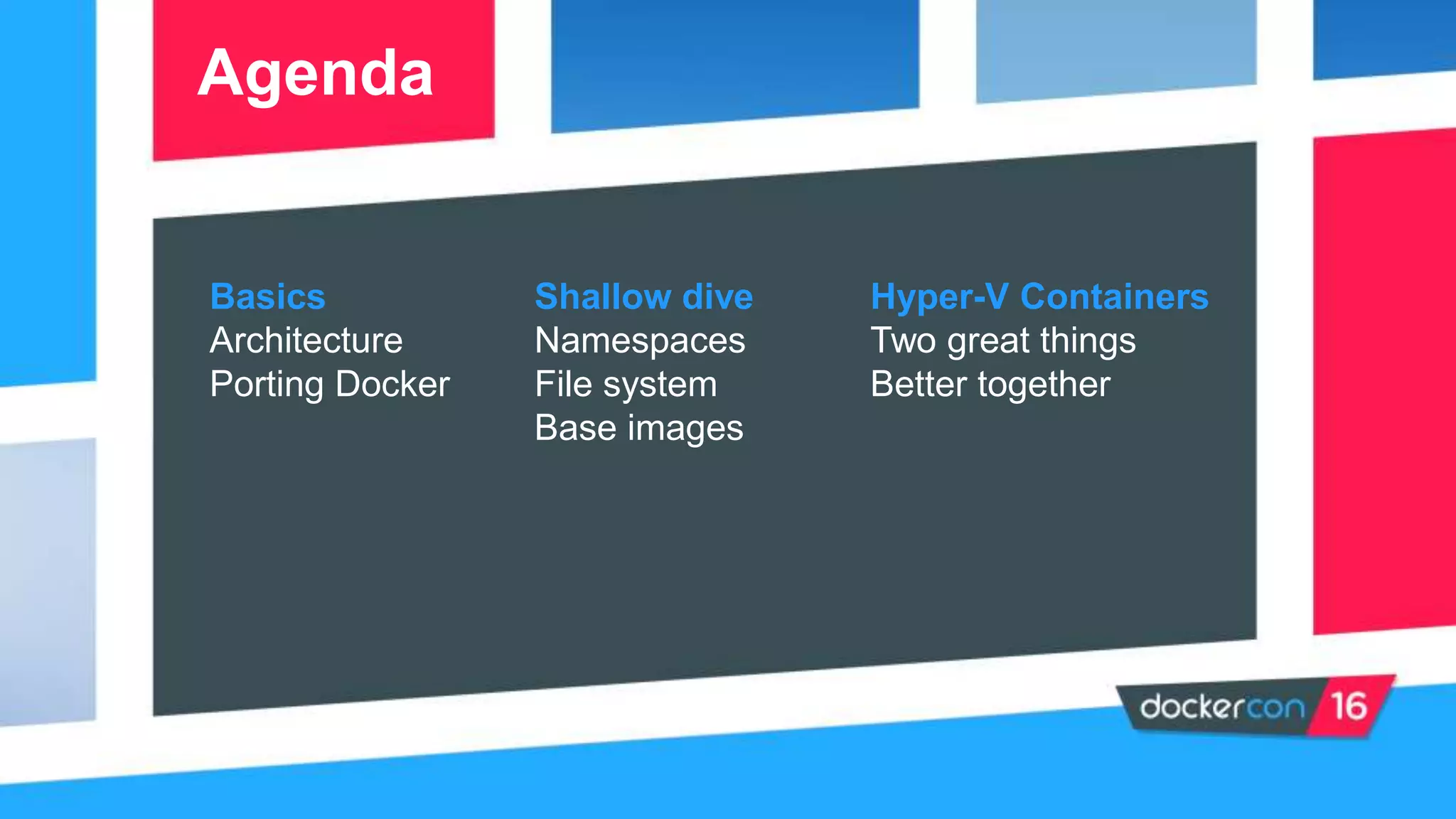 Agenda

Basics
Architecture
Porting Docker

Shallow dive
Namespaces
File system
Base images

Hyper-V Containers
Two great things
Better together

dockercon 16